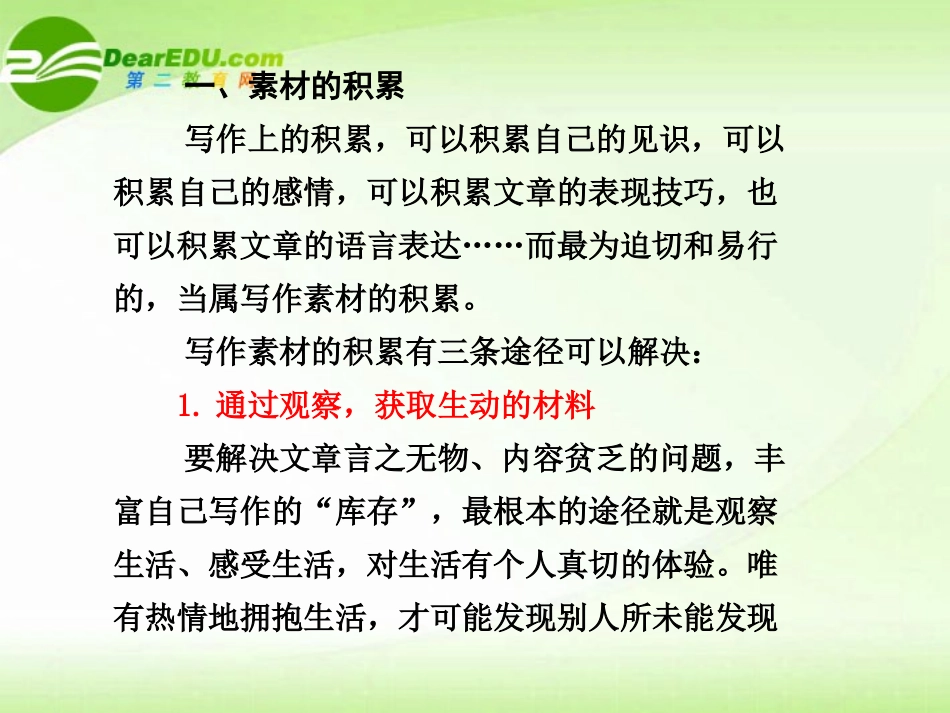 DearEDU.com
第二教育网

一、素材的积累

写作上的积累，可以积累自己的见识，可以积累自己的感情，可以积累文章的表现技巧，也可以积累文章的语言表达……而最为迫切和易行的，当属写作素材的积累。

写作素材的积累有三条途径可以解决：

1. 通过观察，获取生动的材料

要解决文章言之无物、内容贫乏的问题，丰富自己写作的“库存”，最根本的途径就是观察生活、感受生活，对生活有个人真切的体验。唯有热情地拥抱生活，才可能发现别人所未能发现